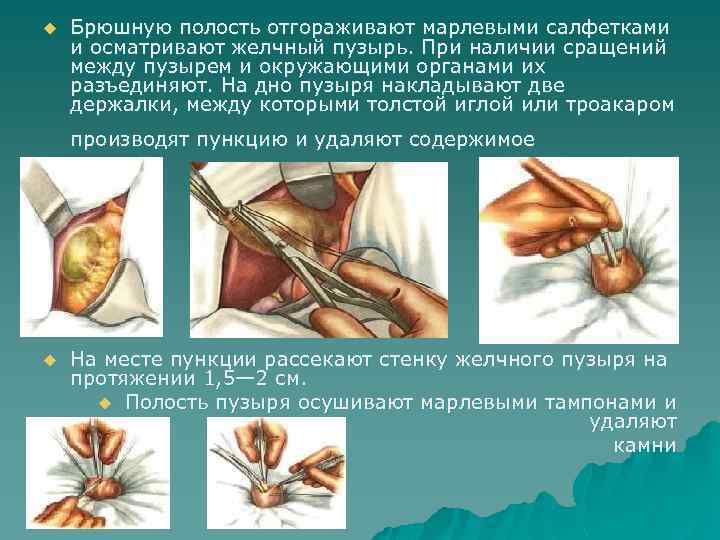 Брюшную полость отгораживают марлевыми салфетками и осматривают желчный пузырь. При наличии сращений между пузырем и окружающими органами их разъединяют. На дно пузыря накладывают две держалки, между которыми толстой иглой или троакаром

производят пункцию и удаляют содержимое

На месте пункции рассекают стенку желчного пузыря на протяжении 1,5—2 см.

Полость пузыря осушивают марлевыми тампонами и удаляют камни